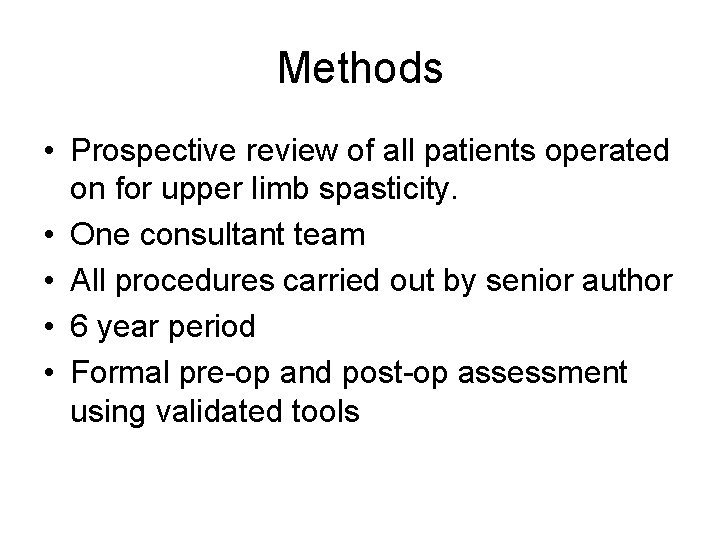 Methods

• Prospective review of all patients operated on for upper limb spasticity.
• One consultant team
• All procedures carried out by senior author
• 6 year period
• Formal pre-op and post-op assessment using validated tools